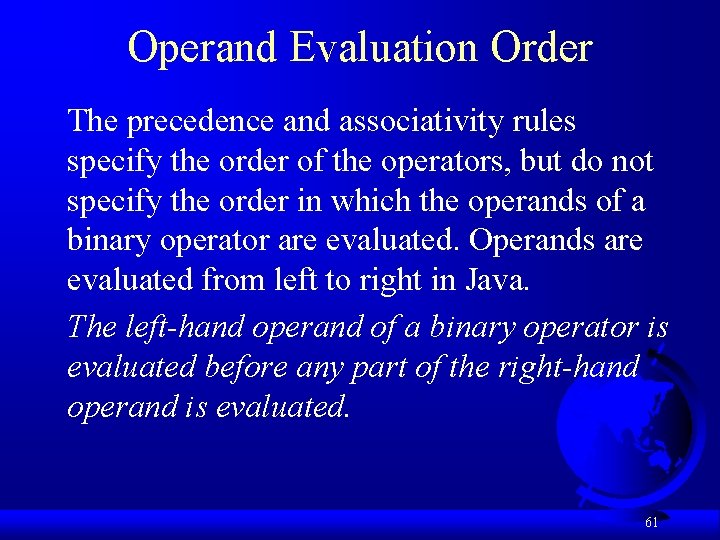 Operand Evaluation Order

The precedence and associativity rules specify the order of the operators, but do not specify the order in which the operands of a binary operator are evaluated. Operands are evaluated from left to right in Java.

The left-hand operand of a binary operator is evaluated before any part of the right-hand operand is evaluated.

61